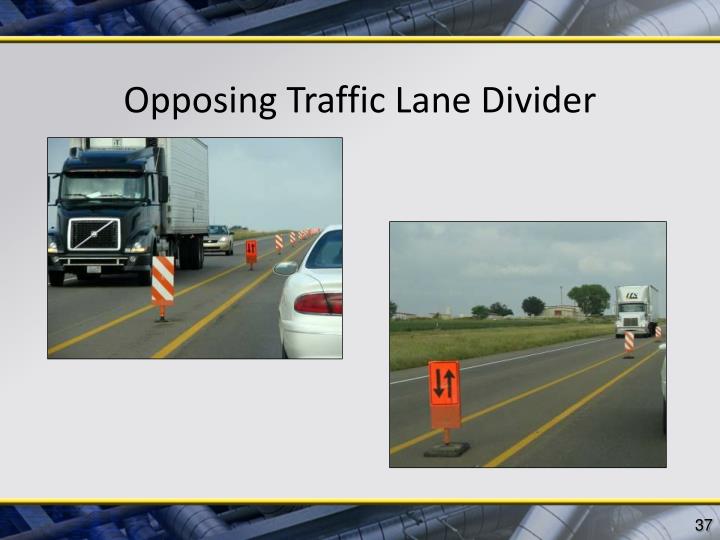 Opposing Traffic Lane Divider

37